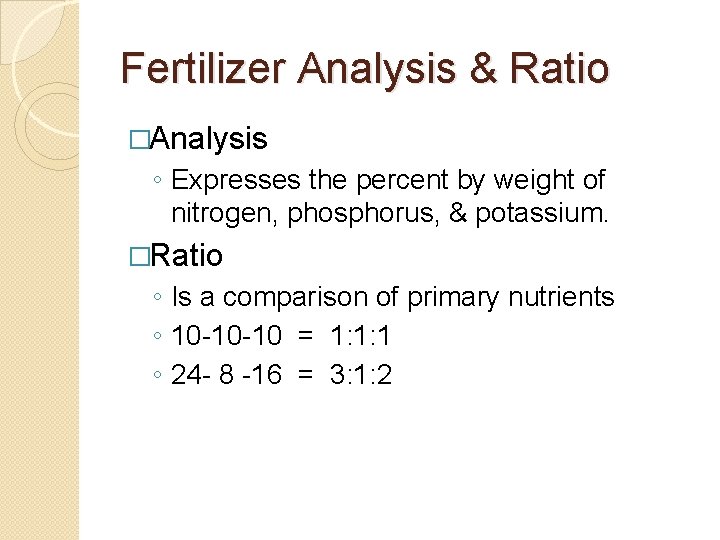 Fertilizer Analysis & Ratio

□Analysis

◦ Expresses the percent by weight of nitrogen, phosphorus, & potassium.

□Ratio

◦ Is a comparison of primary nutrients

◦ 10-10-10 = 1:1:1

◦ 24- 8 -16 = 3:1:2